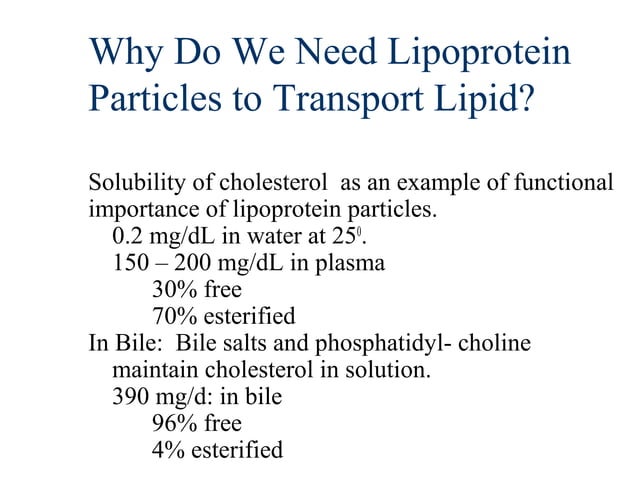 Why Do We Need Lipoprotein Particles to Transport Lipid?

Solubility of cholesterol as an example of functional importance of lipoprotein particles.
0.2 mg/dL in water at $25^0$.
150 – 200 mg/dL in plasma
30% free
70% esterified
In Bile: Bile salts and phosphatidyl- choline maintain cholesterol in solution.
390 mg/d: in bile
96% free
4% esterified